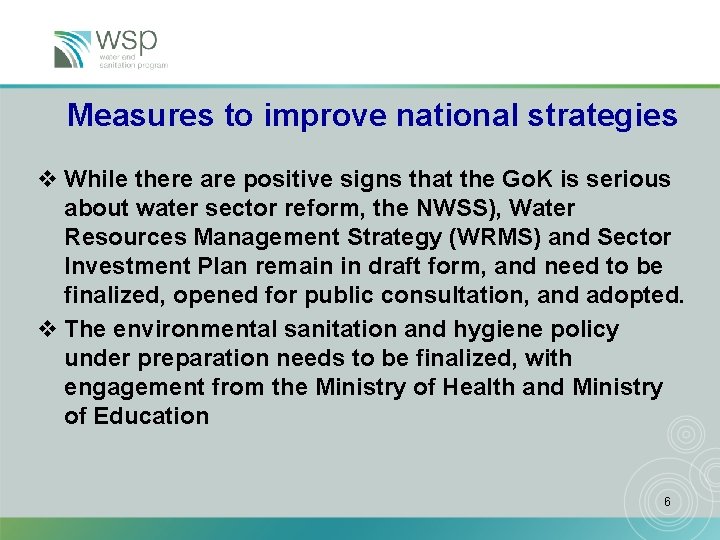 wsp
water and sanitation program

Measures to improve national strategies

❖ While there are positive signs that the GoK is serious about water sector reform, the NWSS), Water Resources Management Strategy (WRMS) and Sector Investment Plan remain in draft form, and need to be finalized, opened for public consultation, and adopted.

❖ The environmental sanitation and hygiene policy under preparation needs to be finalized, with engagement from the Ministry of Health and Ministry of Education

6